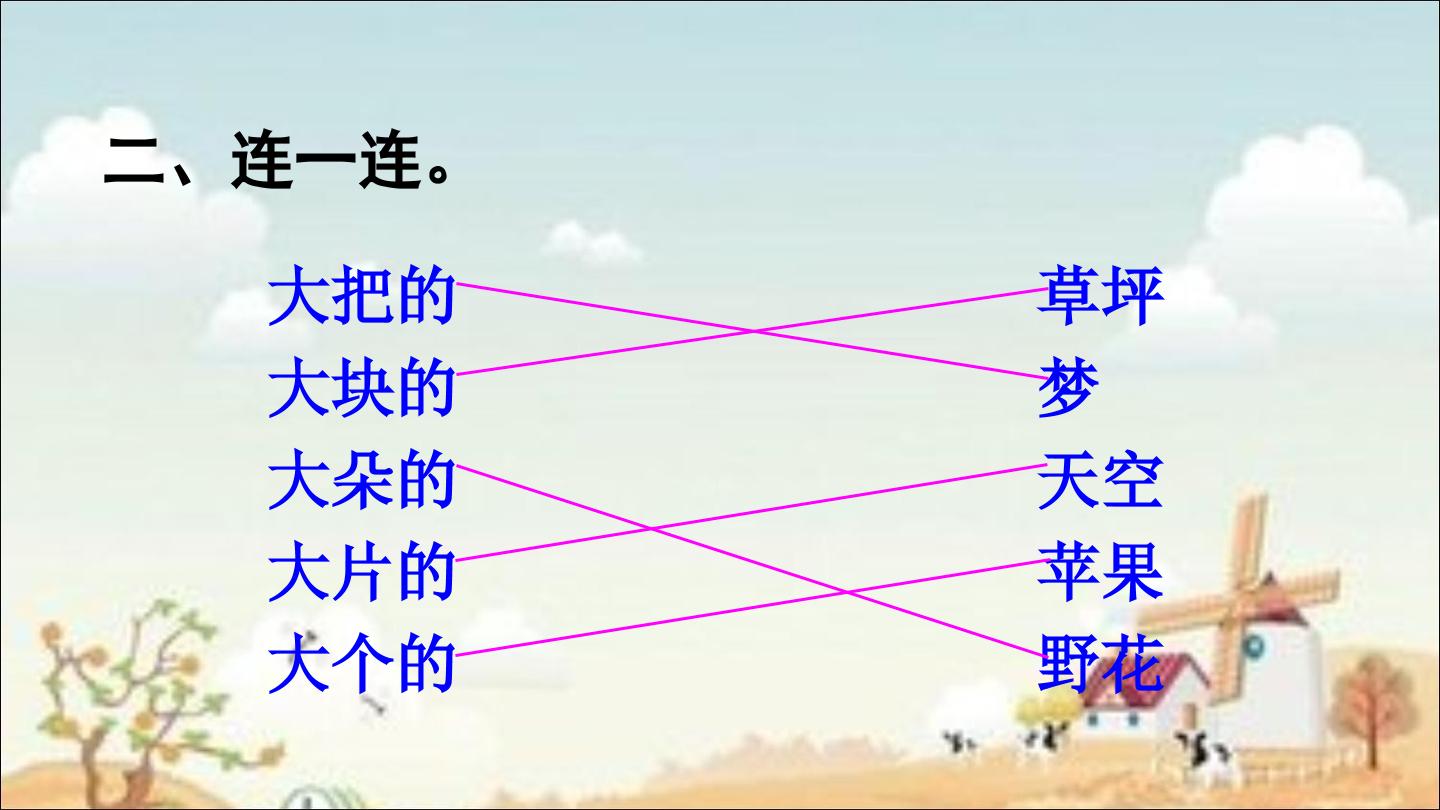 二、连一连。

大把的
大块的
大朵的
大片的
大个的

草坪
梦
天空
苹果
野花